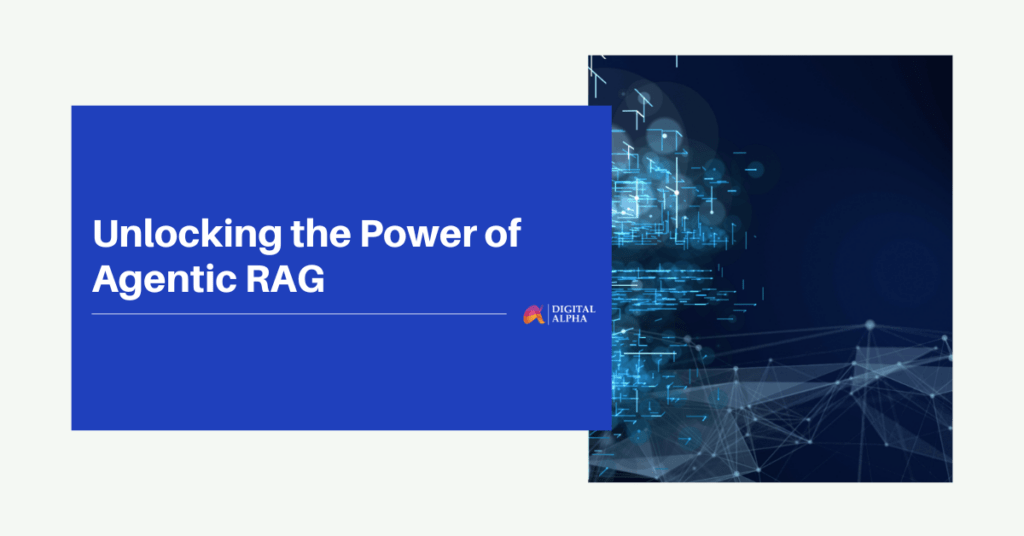 Unlocking the Power of Agentic RAG

DIGITAL ALPHA